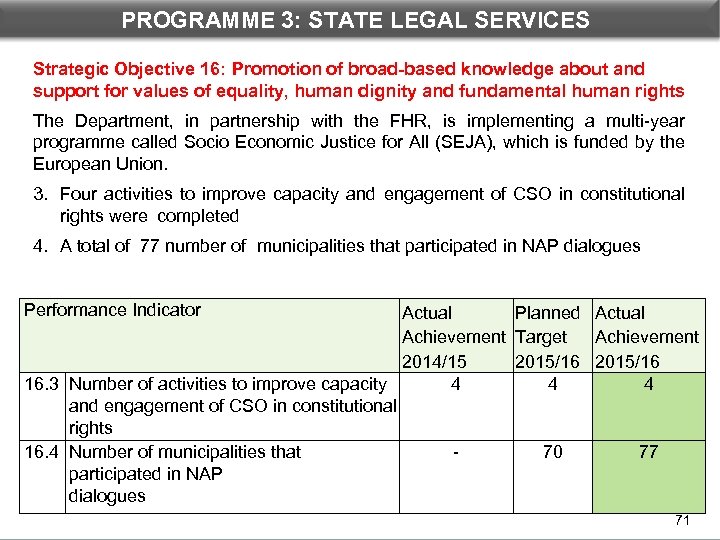 PROGRAMME 3: STATE LEGAL SERVICES

Strategic Objective 16: Promotion of broad-based knowledge about and support for values of equality, human dignity and fundamental human rights

The Department, in partnership with the FHR, is implementing a multi-year programme called Socio Economic Justice for All (SEJA), which is funded by the European Union.

3. Four activities to improve capacity and engagement of CSO in constitutional rights were completed

4. A total of 77 number of municipalities that participated in NAP dialogues

| Performance Indicator | | Actual Achievement 2014/15 | Planned Target 2015/16 | Actual Achievement 2015/16 |
|---|---|---|---|---|
| 16.3 | Number of activities to improve capacity and engagement of CSO in constitutional rights | 4 | 4 | 4 |
| 16.4 | Number of municipalities that participated in NAP dialogues | - | 70 | 77 |

71